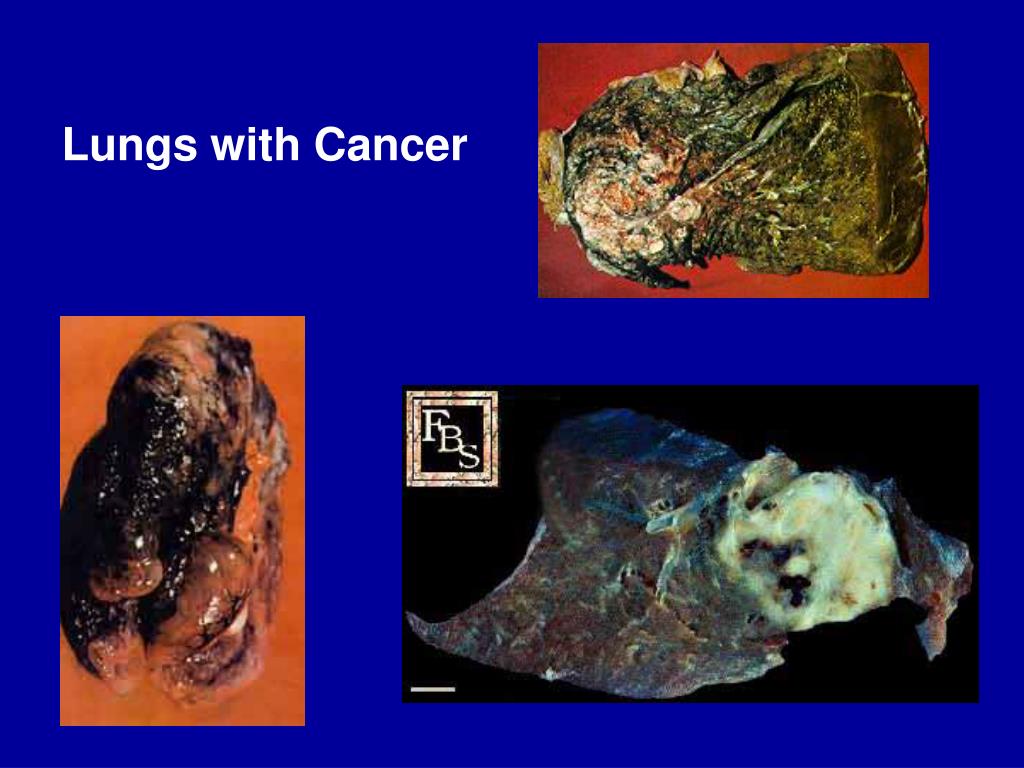 Lungs with Cancer

FBS